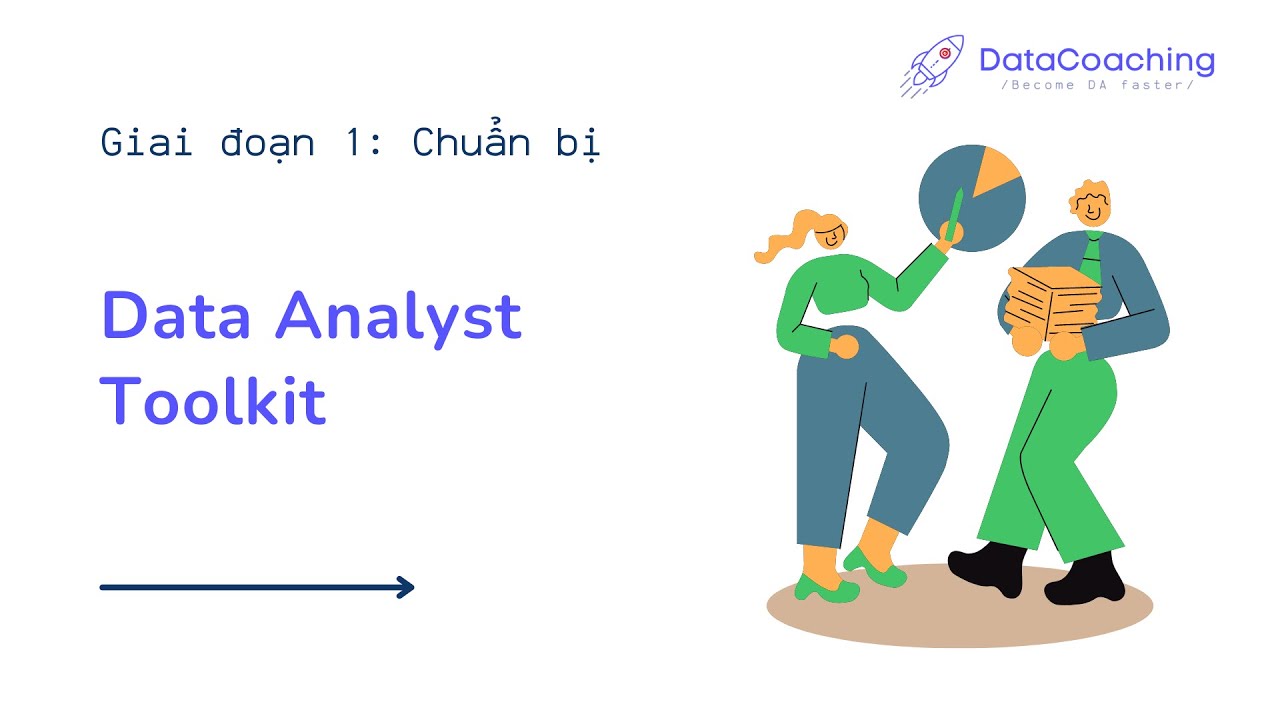 DataCoaching
/Become DA faster/

Giai đoạn 1: Chuẩn bị

Data Analyst Toolkit